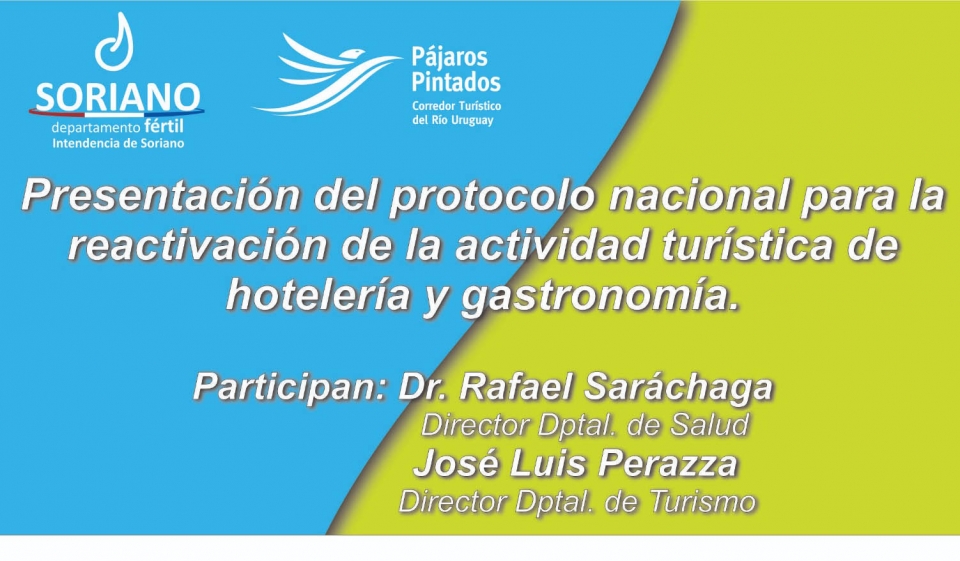 SORIANO
departamento fértil
Intendencia de Soriano

Pájaros Pintados
Corredor Turístico del Río Uruguay

Presentación del protocolo nacional para la reactivación de la actividad turística de hotelería y gastronomía.

Participan: Dr. Rafael Saráchaga
Director Dptal. de Salud
José Luis Perazza
Director Dptal. de Turismo